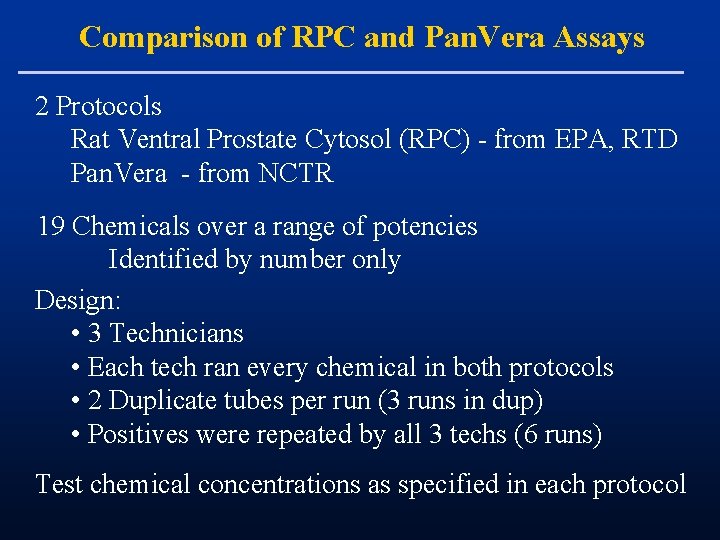 Comparison of RPC and PanVera Assays

2 Protocols
Rat Ventral Prostate Cytosol (RPC) - from EPA, RTD
PanVera - from NCTR

19 Chemicals over a range of potencies
Identified by number only

Design:
• 3 Technicians
• Each tech ran every chemical in both protocols
• 2 Duplicate tubes per run (3 runs in dup)
• Positives were repeated by all 3 techs (6 runs)

Test chemical concentrations as specified in each protocol